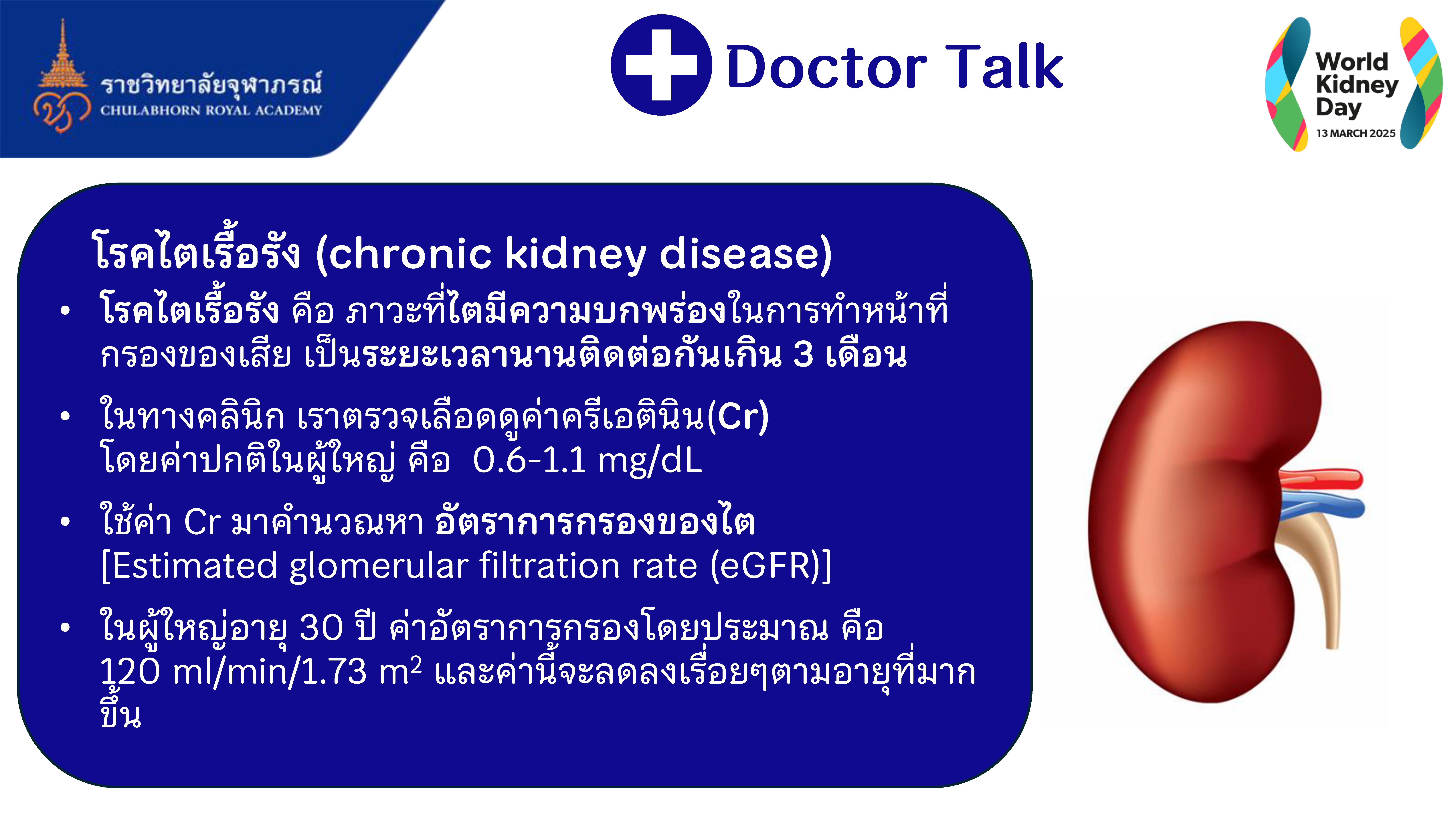 ราชวิทยาลัยจุฬาภรณ์
CHULABHORN ROYAL ACADEMY

Doctor Talk

World Kidney Day
13 MARCH 2025

โรคไตเรื้อรัง (chronic kidney disease)

• โรคไตเรื้อรัง คือ ภาวะที่ไตมีความบกพร่องในการทำหน้าที่กรองของเสีย เป็นระยะเวลานานติดต่อกันเกิน 3 เดือน

• ในทางคลินิก เราตรวจเลือดดูค่าครีเอตินิน(Cr) โดยค่าปกติในผู้ใหญ่ คือ 0.6-1.1 mg/dL

• ใช้ค่า Cr มาคำนวณหา อัตราการกรองของไต [Estimated glomerular filtration rate (eGFR)]

• ในผู้ใหญ่อายุ 30 ปี ค่าอัตราการกรองโดยประมาณ คือ 120 ml/min/1.73 $m^2$ และค่านี้จะลดลงเรื่อยๆตามอายุที่มากขึ้น